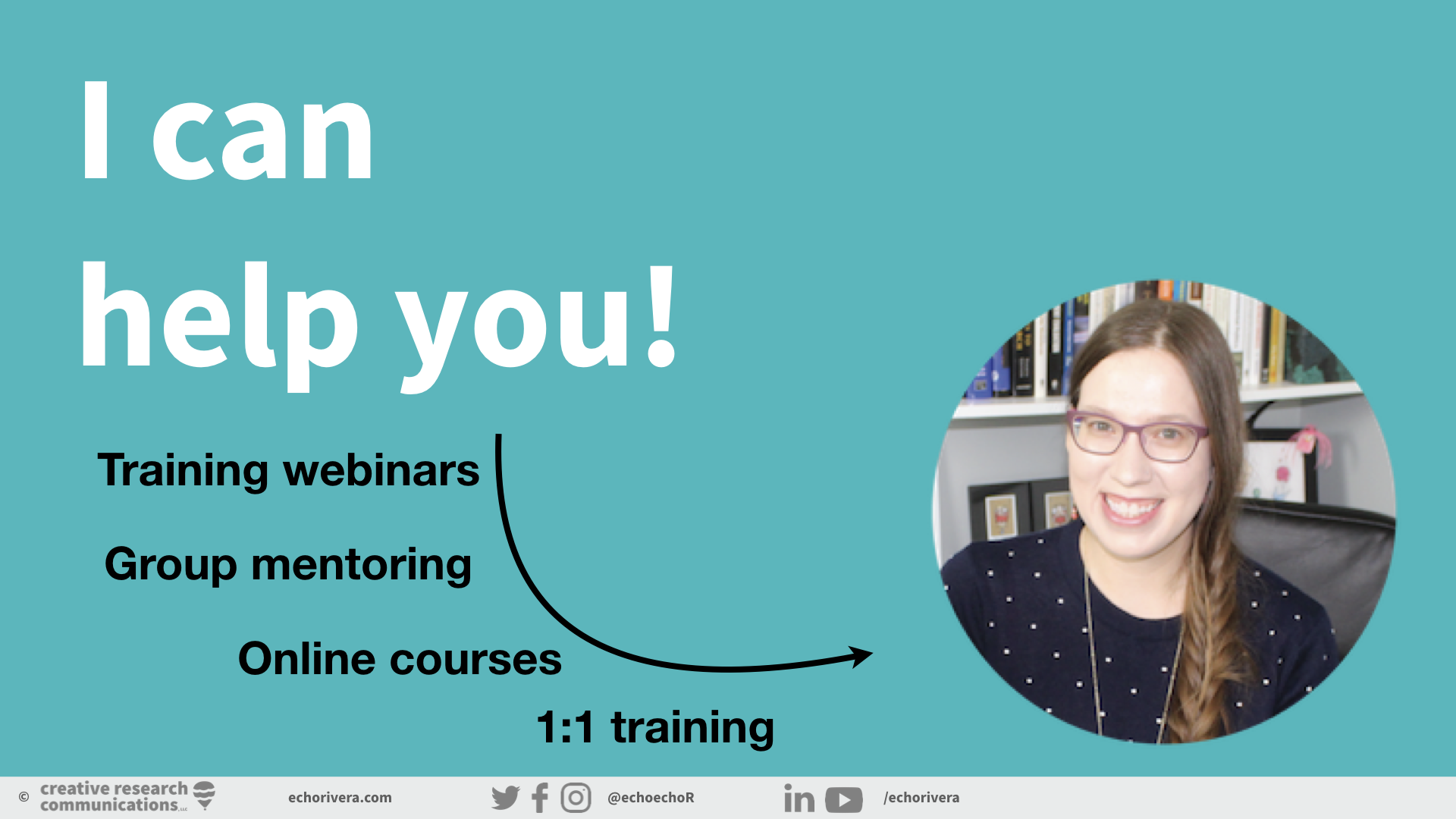 I can help you!

Training webinars

Group mentoring

Online courses

1:1 training

© creative research communications LLC

echorivera.com

@echoechoR

/echorivera